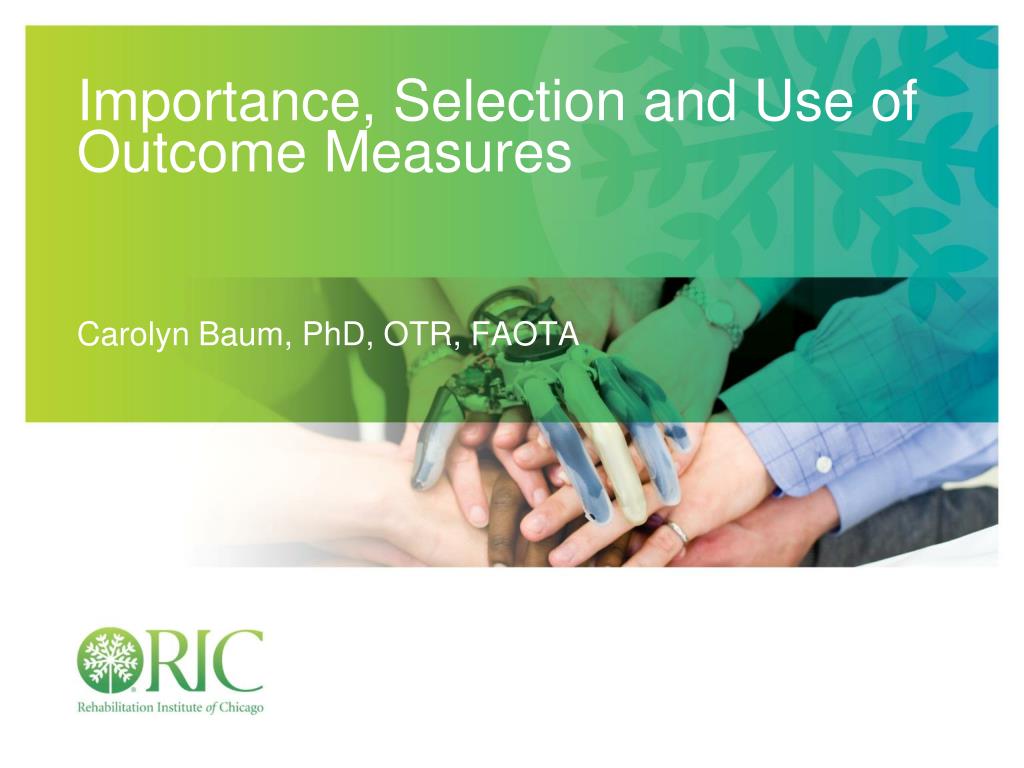 Importance, Selection and Use of Outcome Measures

Carolyn Baum, PhD, OTR, FAOTA

RIC
Rehabilitation Institute of Chicago